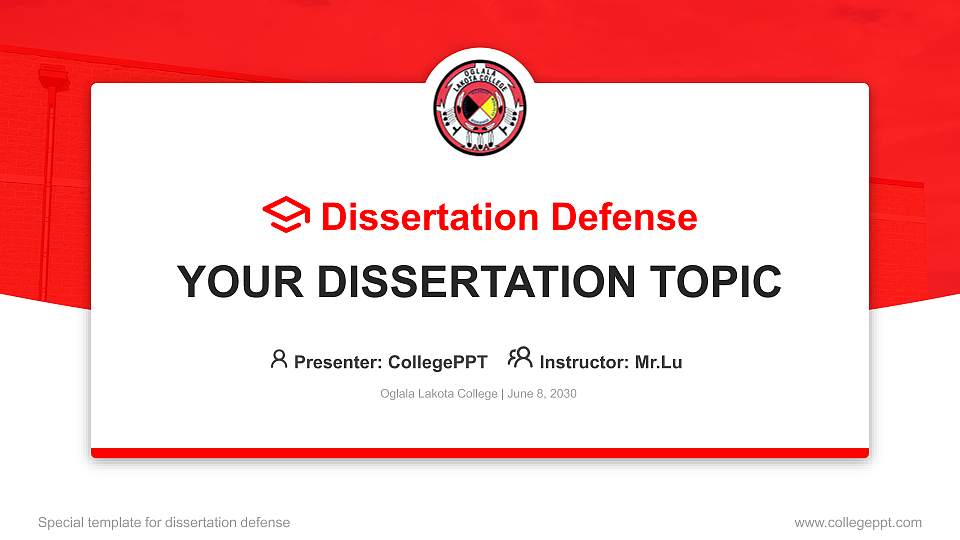 OGLALA LAKOTA COLLEGE

Dissertation Defense

YOUR DISSERTATION TOPIC

Presenter: CollegePPT Instructor: Mr.Lu

Oglala Lakota College | June 8, 2030

Special template for dissertation defense

www.collegeppt.com